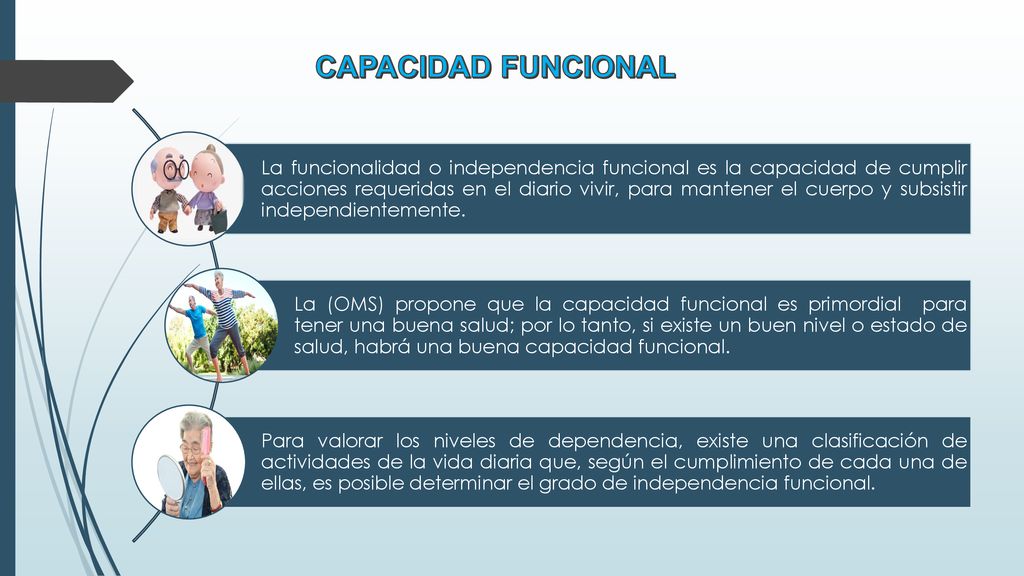 CAPACIDAD FUNCIONAL

La funcionalidad o independencia funcional es la capacidad de cumplir acciones requeridas en el diario vivir, para mantener el cuerpo y subsistir independientemente.

La (OMS) propone que la capacidad funcional es primordial para tener una buena salud; por lo tanto, si existe un buen nivel o estado de salud, habrá una buena capacidad funcional.

Para valorar los niveles de dependencia, existe una clasificación de actividades de la vida diaria que, según el cumplimiento de cada una de ellas, es posible determinar el grado de independencia funcional.